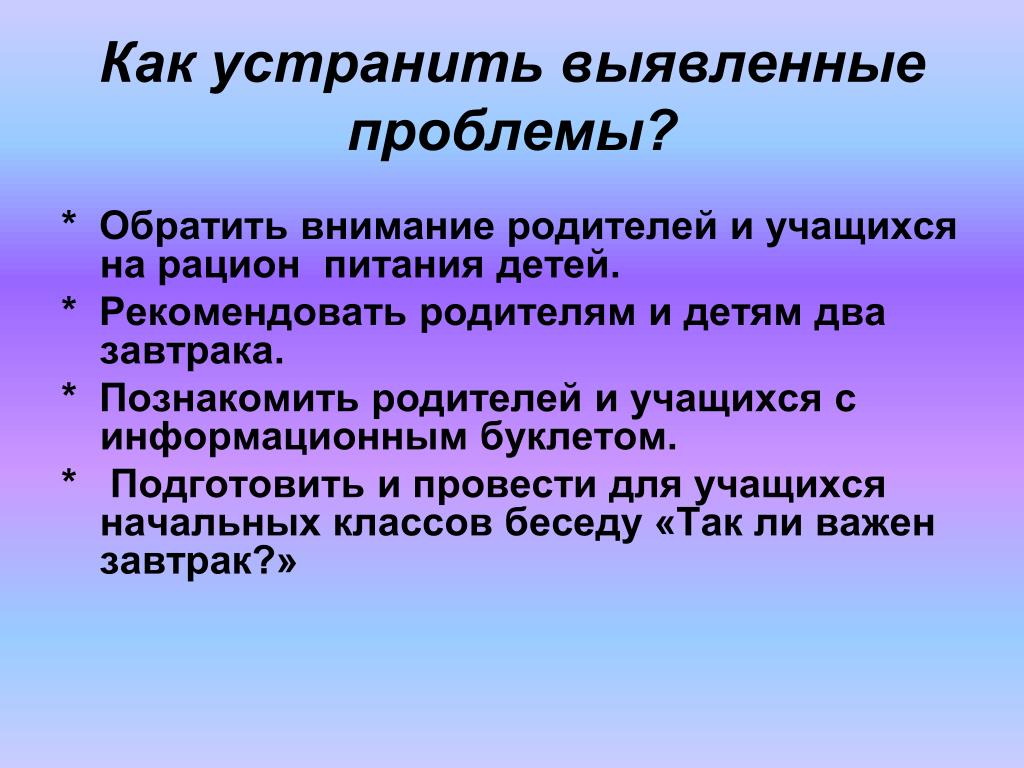 Как устранить выявленные проблемы?

* Обратить внимание родителей и учащихся на рацион питания детей.
* Рекомендовать родителям и детям два завтрака.
* Познакомить родителей и учащихся с информационным буклетом.
* Подготовить и провести для учащихся начальных классов беседу «Так ли важен завтрак?»